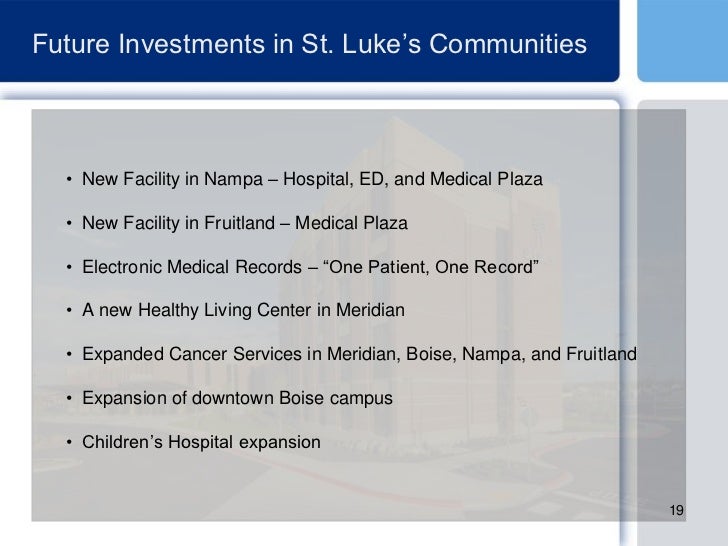 Future Investments in St. Luke’s Communities

• New Facility in Nampa – Hospital, ED, and Medical Plaza

• New Facility in Fruitland – Medical Plaza

• Electronic Medical Records – “One Patient, One Record”

• A new Healthy Living Center in Meridian

• Expanded Cancer Services in Meridian, Boise, Nampa, and Fruitland

• Expansion of downtown Boise campus

• Children’s Hospital expansion

19